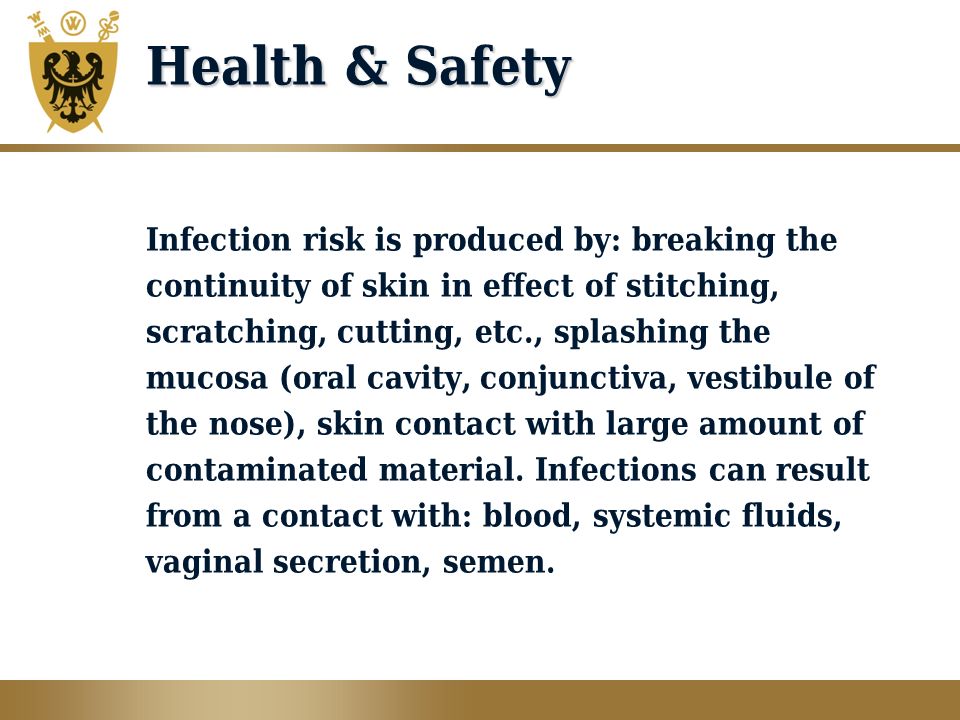 Health & Safety

Infection risk is produced by: breaking the continuity of skin in effect of stitching, scratching, cutting, etc., splashing the mucosa (oral cavity, conjunctiva, vestibule of the nose), skin contact with large amount of contaminated material. Infections can result from a contact with: blood, systemic fluids, vaginal secretion, semen.